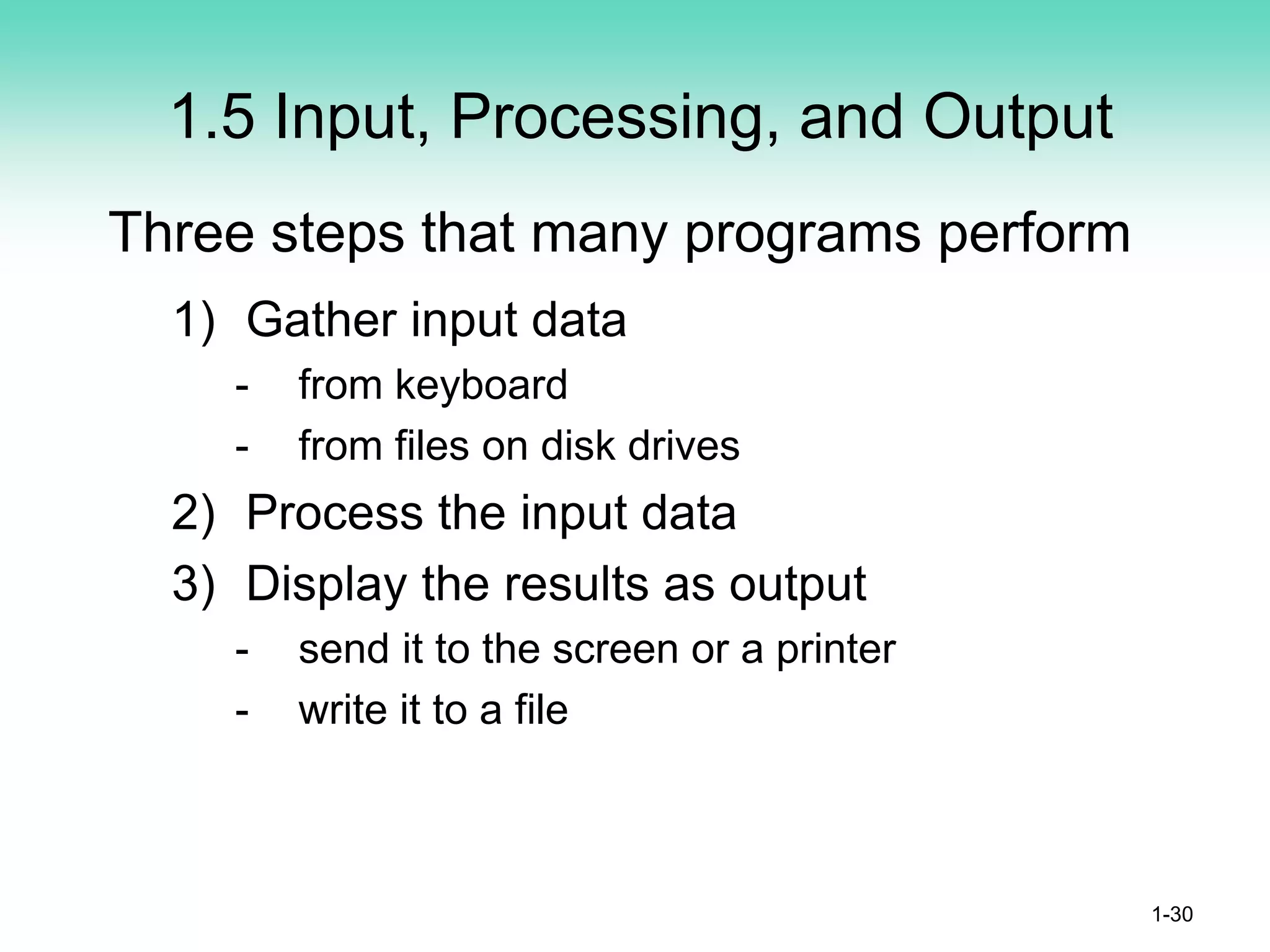 1.5 Input, Processing, and Output

Three steps that many programs perform

1) Gather input data
- from keyboard
- from files on disk drives
2) Process the input data
3) Display the results as output
- send it to the screen or a printer
- write it to a file

1-30